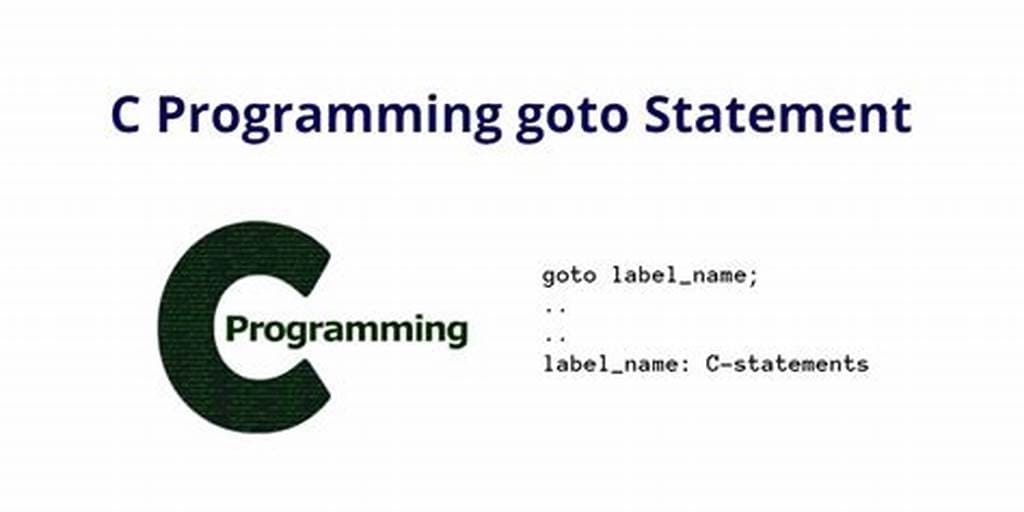 C Programming goto Statement

C Programming

goto label_name;
..
..
label_name: C-statements